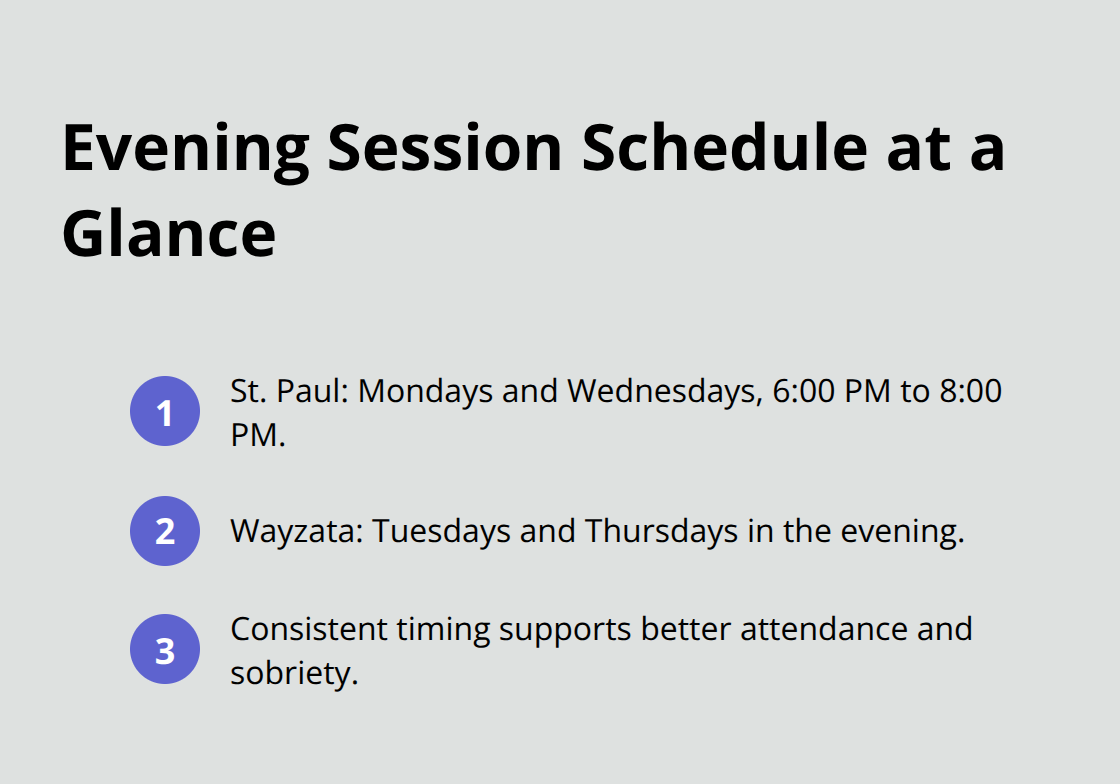 Evening Session Schedule at a Glance

1 St. Paul: Mondays and Wednesdays, 6:00 PM to 8:00 PM.

2 Wayzata: Tuesdays and Thursdays in the evening.

3 Consistent timing supports better attendance and sobriety.